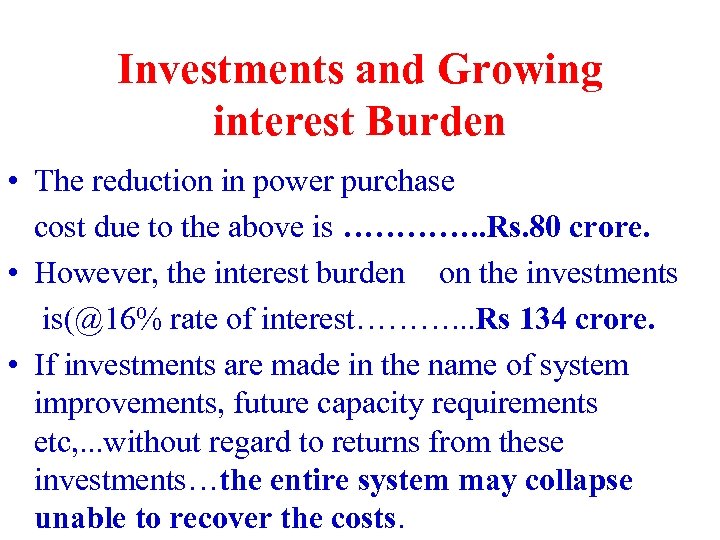 Investments and Growing interest Burden

• The reduction in power purchase cost due to the above is …………..Rs.80 crore.

• However, the interest burden on the investments is(@16% rate of interest………...Rs 134 crore.

• If investments are made in the name of system improvements, future capacity requirements etc,...without regard to returns from these investments…the entire system may collapse unable to recover the costs.